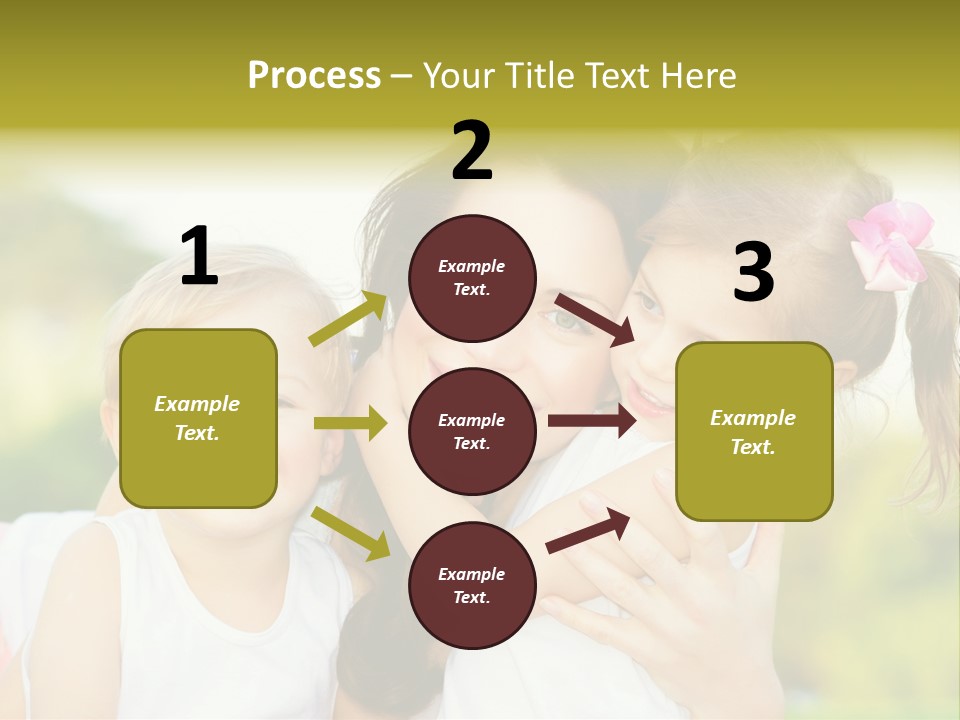 Process – Your Title Text Here

1

Example Text.

2

Example Text.

Example Text.

Example Text.

3

Example Text.